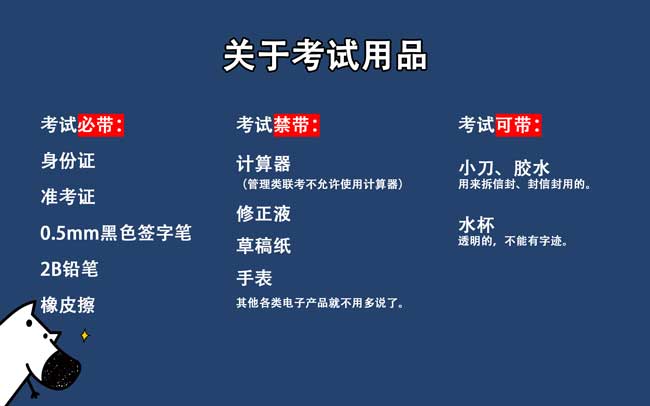 关于考试用品

考试必带：

身份证

准考证

0.5mm黑色签字笔

2B铅笔

橡皮擦

考试禁带：

计算器
（管理类联考不允许使用计算器）

修正液

草稿纸

手表
其他各类电子产品就不用多说了。

考试可带：

小刀、胶水
用来拆信封、封信封用的。

水杯
透明的，不能有字迹。